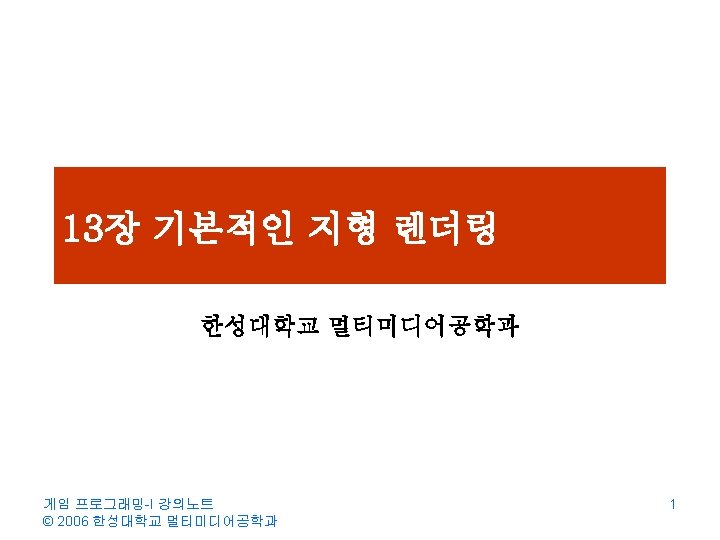 13장 기본적인 지형 렌더링

한성대학교 멀티미디어공학과

게임 프로그래밍-I 강의노트
© 2006 한성대학교 멀티미디어공학과

1